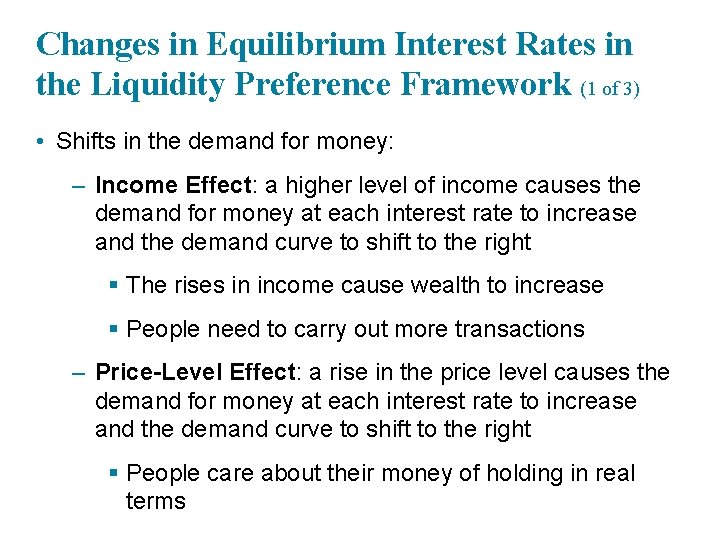 Changes in Equilibrium Interest Rates in the Liquidity Preference Framework (1 of 3)

• Shifts in the demand for money:

– Income Effect: a higher level of income causes the demand for money at each interest rate to increase and the demand curve to shift to the right

▪ The rises in income cause wealth to increase

▪ People need to carry out more transactions

– Price-Level Effect: a rise in the price level causes the demand for money at each interest rate to increase and the demand curve to shift to the right

▪ People care about their money of holding in real terms